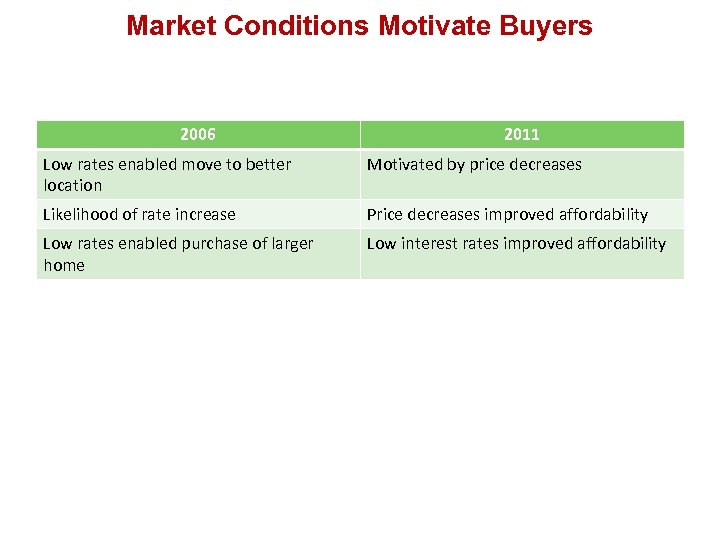 Market Conditions Motivate Buyers

| 2006 | 2011 |
|---|---|
| Low rates enabled move to better location | Motivated by price decreases |
| Likelihood of rate increase | Price decreases improved affordability |
| Low rates enabled purchase of larger home | Low interest rates improved affordability |